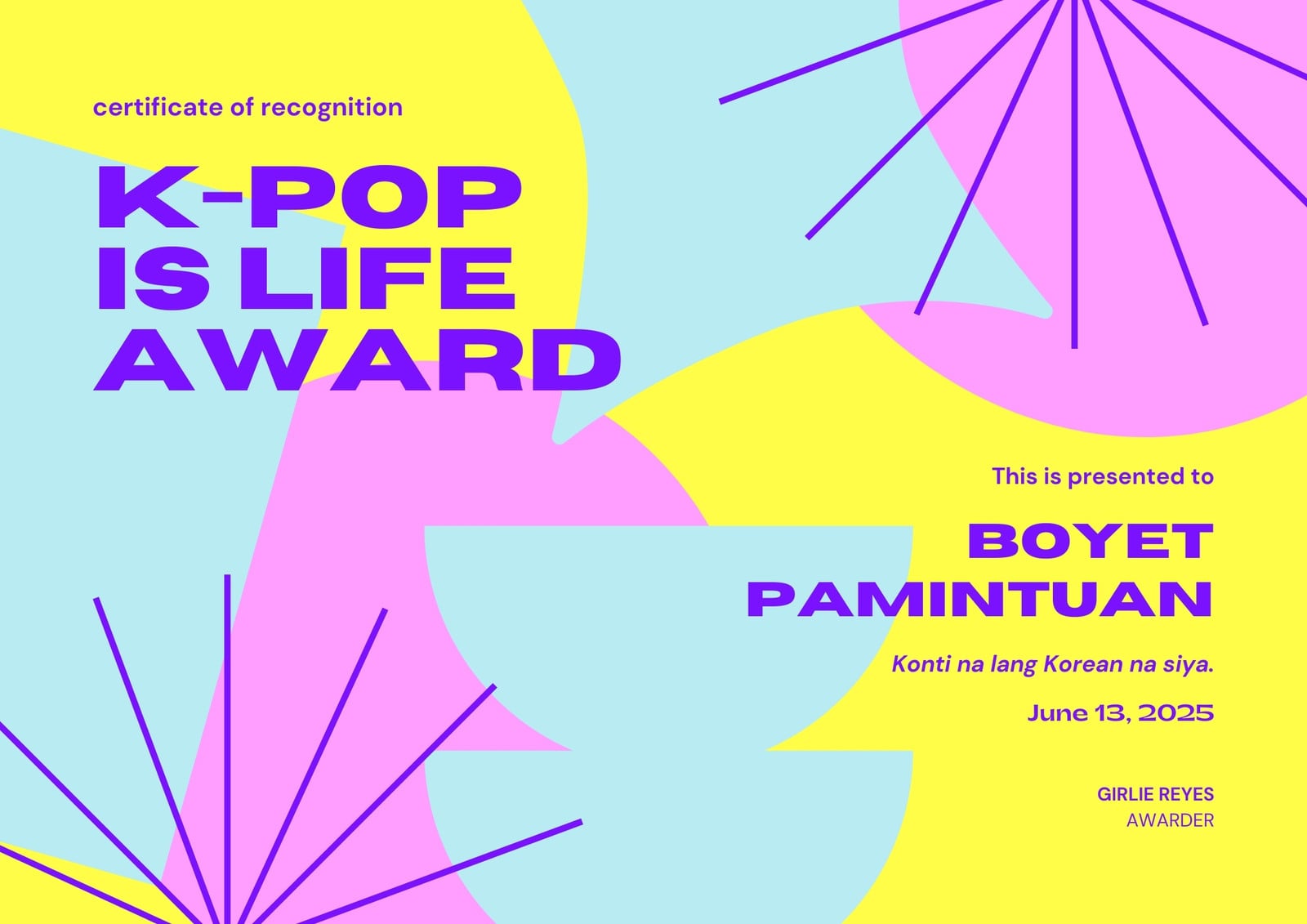 certificate of recognition

K-POP IS LIFE AWARD

This is presented to

BOYET PAMINTUAN

Konti na lang Korean na siya.

June 13, 2025

GIRLIE REYES
AWARDER